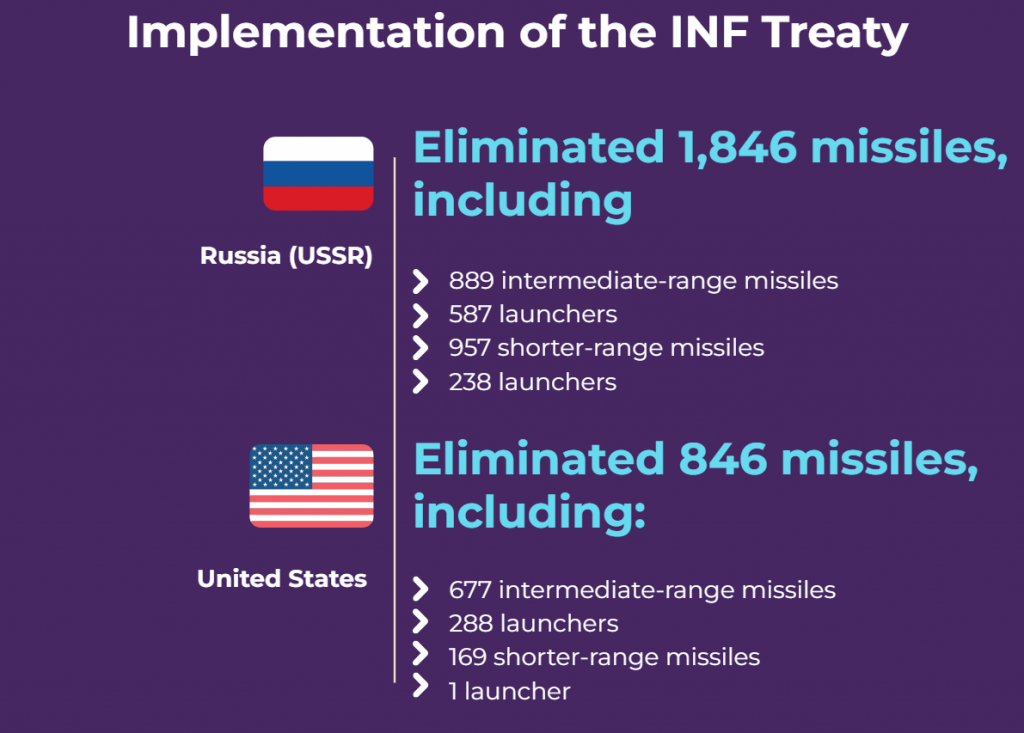 Implementation of the INF Treaty

Russia (USSR)

Eliminated 1,846 missiles, including

889 intermediate-range missiles
587 launchers
957 shorter-range missiles
238 launchers

United States

Eliminated 846 missiles, including:

677 intermediate-range missiles
288 launchers
169 shorter-range missiles
1 launcher